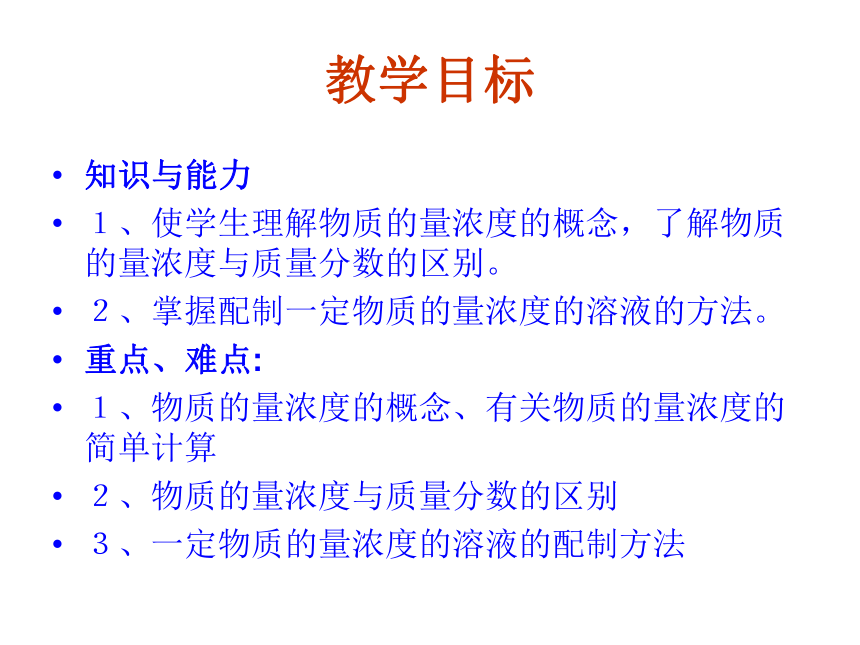 教学目标

• 知识与能力

• １、使学生理解物质的量浓度的概念，了解物质的量浓度与质量分数的区别。

• ２、掌握配制一定物质的量浓度的溶液的方法。

• 重点、难点:

• １、物质的量浓度的概念、有关物质的量浓度的简单计算

• ２、物质的量浓度与质量分数的区别

• ３、一定物质的量浓度的溶液的配制方法